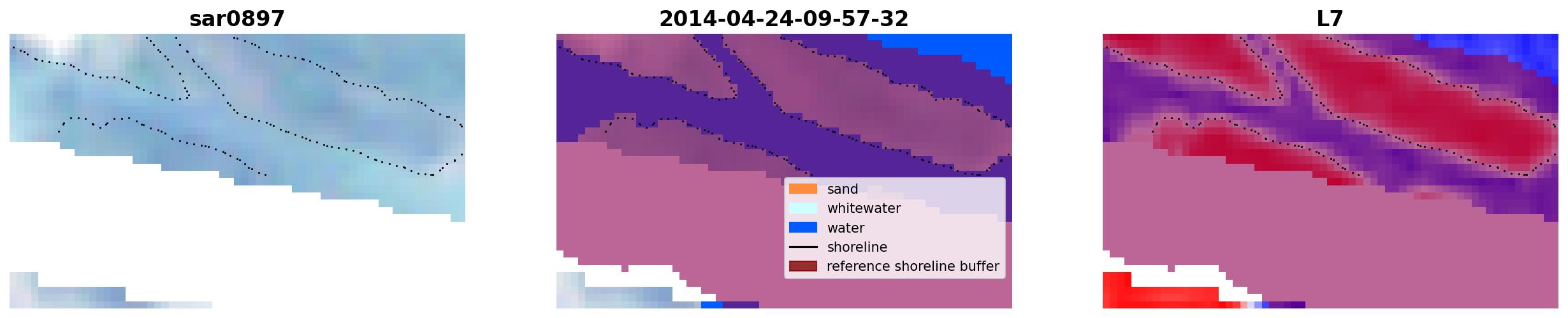 sar0897

2014-04-24-09-57-32

sand
whitewater
water
shoreline
reference shoreline buffer

L7